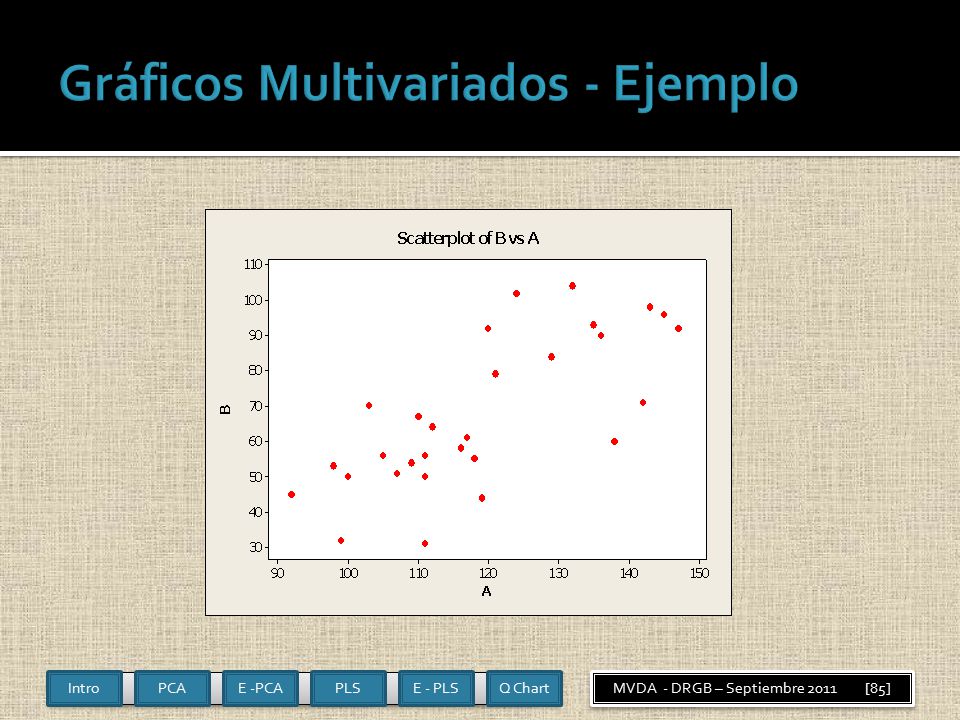 Gráficos Multivariados - Ejemplo

Scatterplot of B vs A

110
100
90
80
70
60
50
40
30

B

90 100 110 120 130 140 150

A

Intro PCA E -PCA PLS E - PLS Q Chart

MVDA - DRGB – Septiembre 2011 [85]